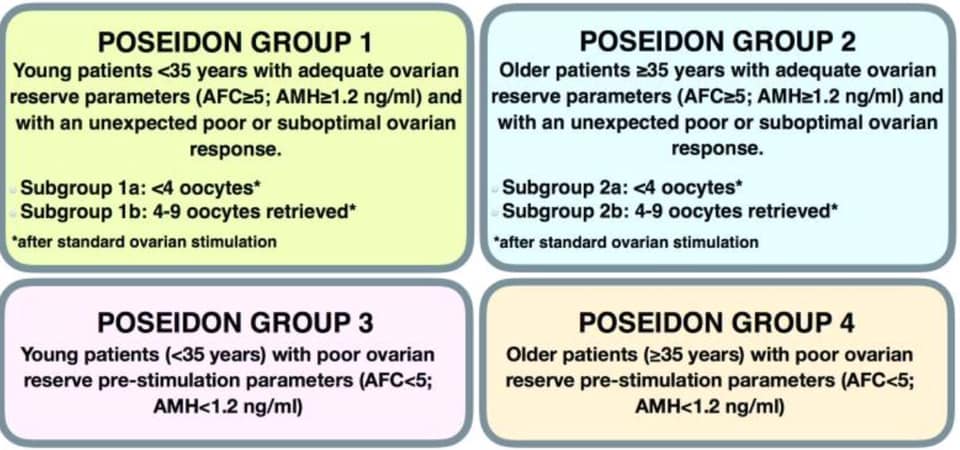 POSEIDON GROUP 1

Young patients <35 years with adequate ovarian reserve parameters (AFC≥5; AMH≥1.2 ng/ml) and with an unexpected poor or suboptimal ovarian response.

Subgroup 1a: <4 oocytes*
Subgroup 1b: 4-9 oocytes retrieved*

*after standard ovarian stimulation

POSEIDON GROUP 2

Older patients ≥35 years with adequate ovarian reserve parameters (AFC≥5; AMH≥1.2 ng/ml) and with an unexpected poor or suboptimal ovarian response.

Subgroup 2a: <4 oocytes*
Subgroup 2b: 4-9 oocytes retrieved*

*after standard ovarian stimulation

POSEIDON GROUP 3

Young patients (<35 years) with poor ovarian reserve pre-stimulation parameters (AFC<5; AMH<1.2 ng/ml)

POSEIDON GROUP 4

Older patients (≥35 years) with poor ovarian reserve pre-stimulation parameters (AFC<5; AMH<1.2 ng/ml)